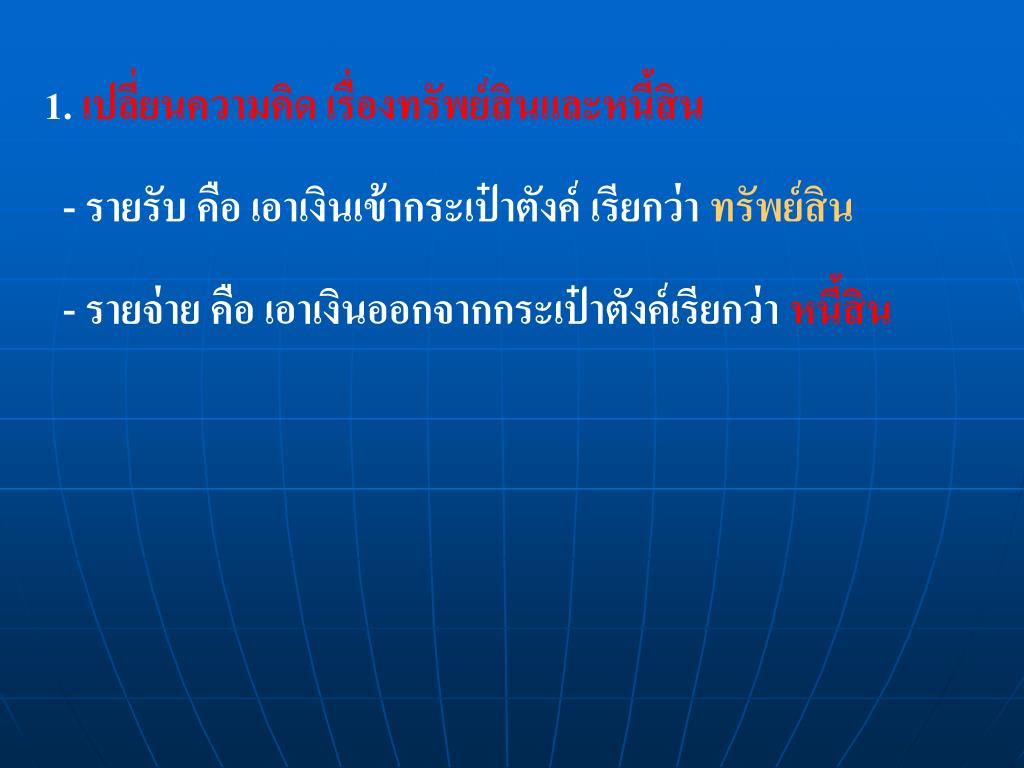 1. เปลี่ยนความคิด เรื่องทรัพย์สินและหนี้สิน

- รายรับ คือ เอาเงินเข้ากระเป๋าตังค์ เรียกว่า ทรัพย์สิน

- รายจ่าย คือ เอาเงินออกจากกระเป๋าตังค์เรียกว่า หนี้สิน